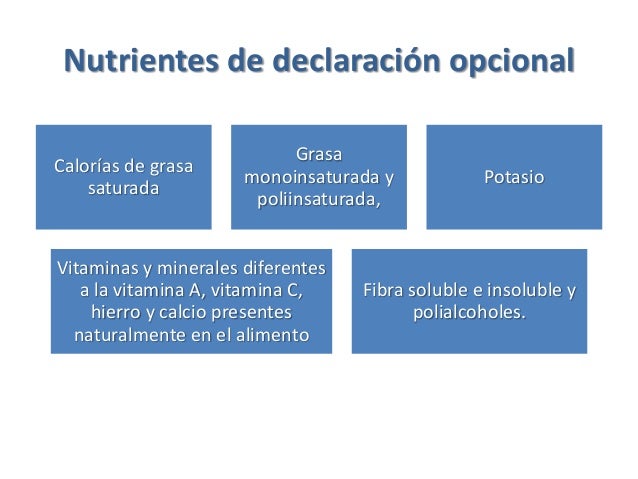 Nutrientes de declaración opcional

Calorías de grasa saturada

Grasa monoinsaturada y poliinsaturada,

Potasio

Vitaminas y minerales diferentes a la vitamina A, vitamina C, hierro y calcio presentes naturalmente en el alimento

Fibra soluble e insoluble y polialcoholes.